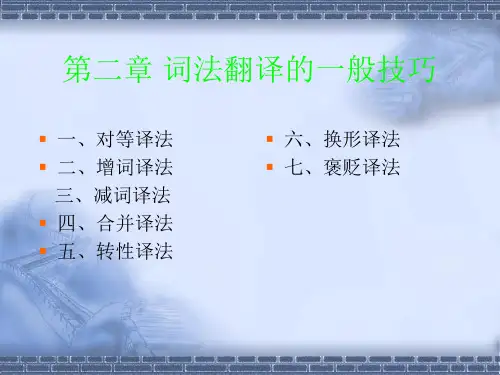 第二章 词法翻译的一般技巧

一、对等译法
二、增词译法
三、减词译法
四、合并译法
五、转性译法

六、换形译法
七、褒贬译法